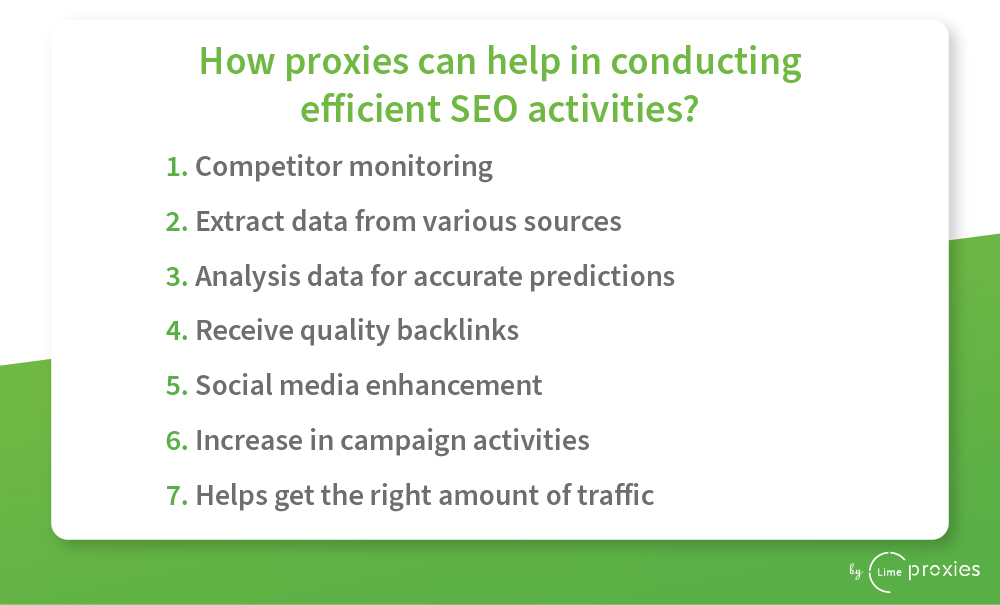 How proxies can help in conducting efficient SEO activities?

1. Competitor monitoring
2. Extract data from various sources
3. Analysis data for accurate predictions
4. Receive quality backlinks
5. Social media enhancement
6. Increase in campaign activities
7. Helps get the right amount of traffic

by: Lime proxies